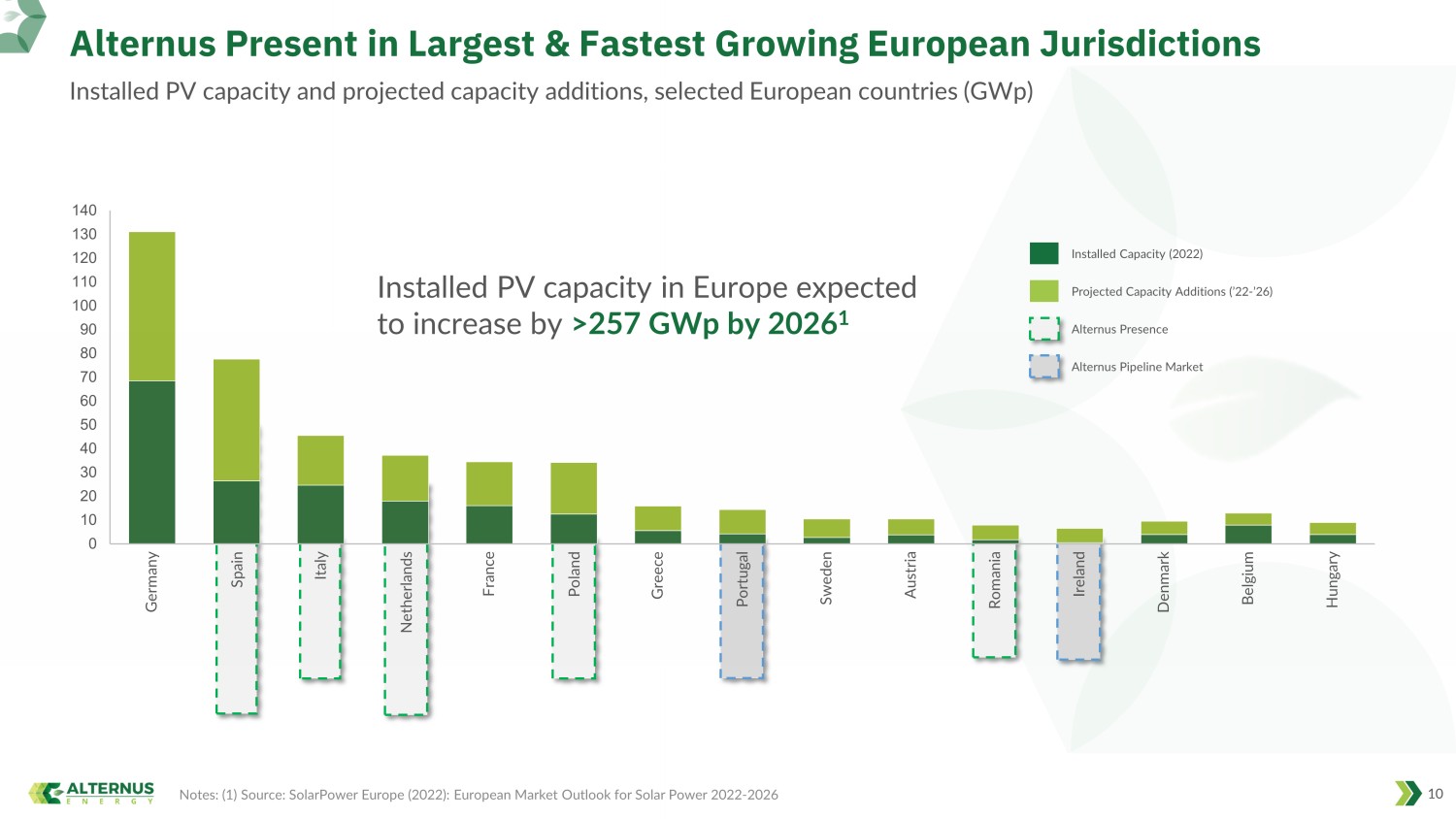 Alternus Present in Largest & Fastest Growing European Jurisdictions

Installed PV capacity and projected capacity additions, selected European countries (GWp)

140
130
120
110
100
90
80
70
60
50
40
30
20
10
0

Installed PV capacity in Europe expected to increase by >257 GWp by 2026$^{1}$

Installed Capacity (2022)
Projected Capacity Additions ('22-'26)
Alternus Presence
Alternus Pipeline Market

Germany
Spain
Italy
Netherlands
France
Poland
Greece
Portugal
Sweden
Austria
Romania
Ireland
Denmark
Belgium
Hungary

ALTERNUS
ENERGY

Notes: (1) Source: SolarPower Europe (2022): European Market Outlook for Solar Power 2022-2026

10